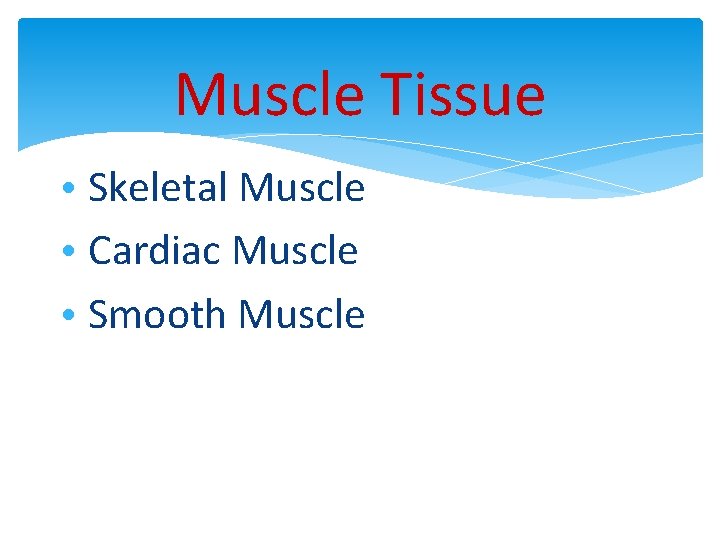 Muscle Tissue

• Skeletal Muscle
• Cardiac Muscle
• Smooth Muscle